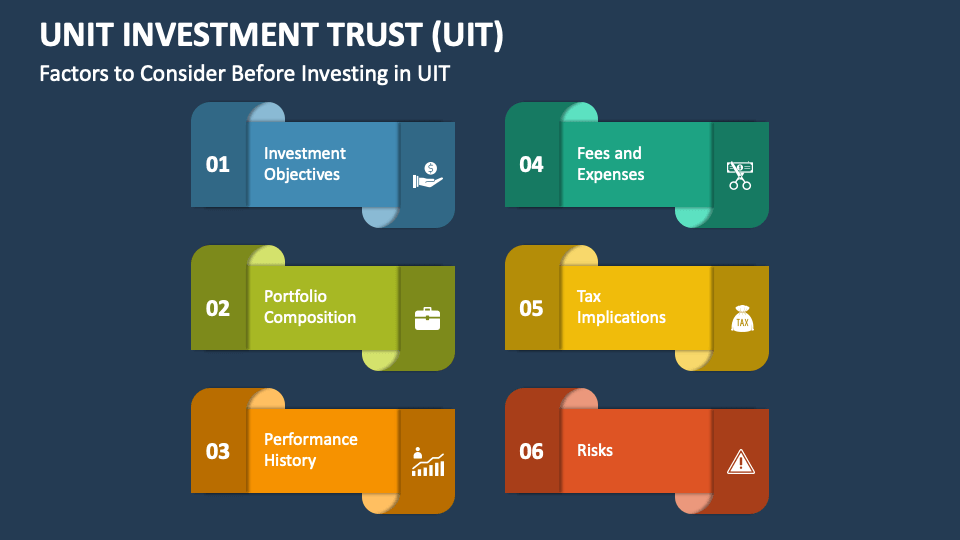 UNIT INVESTMENT TRUST (UIT)

Factors to Consider Before Investing in UIT

01 Investment Objectives

02 Portfolio Composition

03 Performance History

04 Fees and Expenses

05 Tax Implications

TAX

06 Risks